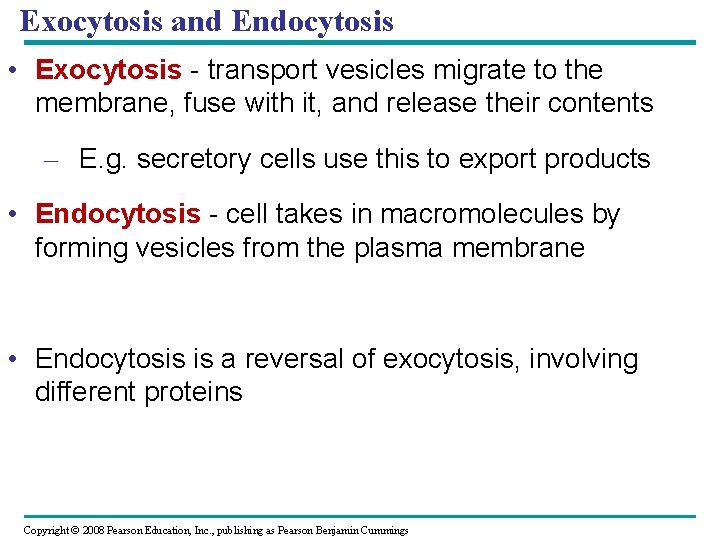 Exocytosis and Endocytosis

• Exocytosis - transport vesicles migrate to the membrane, fuse with it, and release their contents

– E.g. secretory cells use this to export products

• Endocytosis - cell takes in macromolecules by forming vesicles from the plasma membrane

• Endocytosis is a reversal of exocytosis, involving different proteins

Copyright © 2008 Pearson Education, Inc., publishing as Pearson Benjamin Cummings